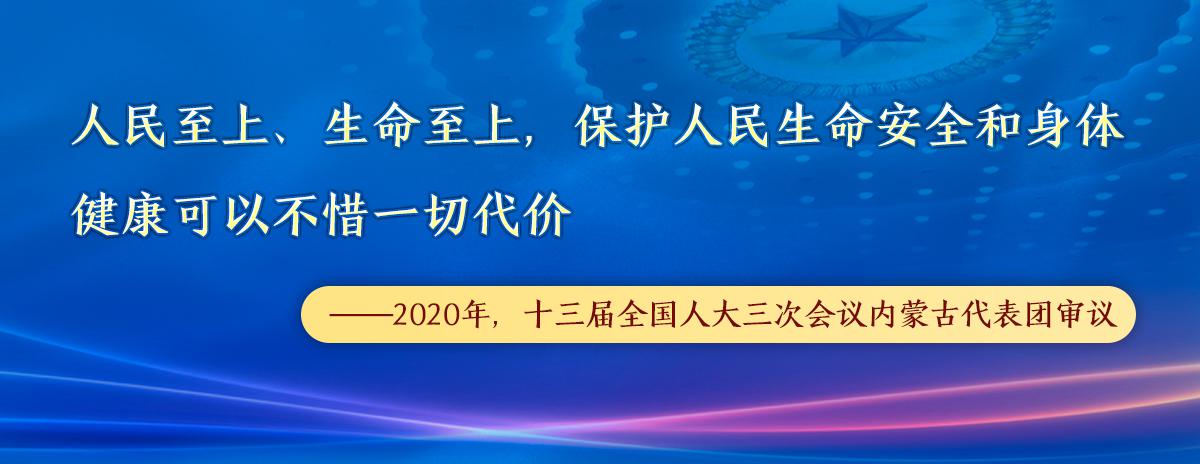 人民至上、生命至上，保护人民生命安全和身体健康可以不惜一切代价

——2020年，十三届全国人大三次会议内蒙古代表团审议